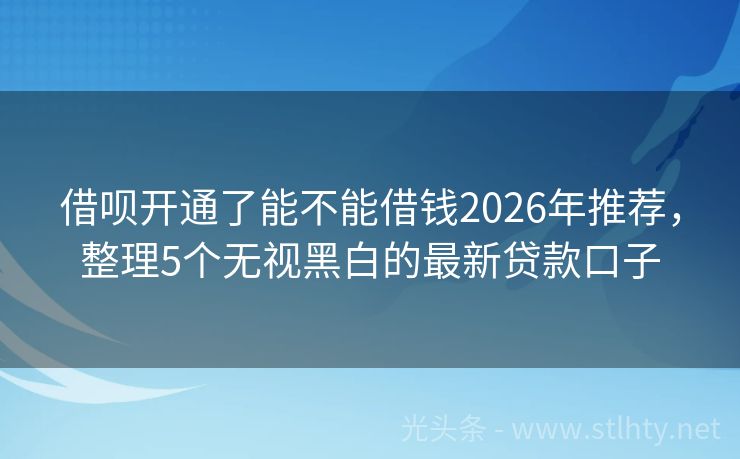 借呗开通了能不能借钱2026年推荐，整理5个无视黑白的最新贷款口子

光头条 - www.stlhty.net